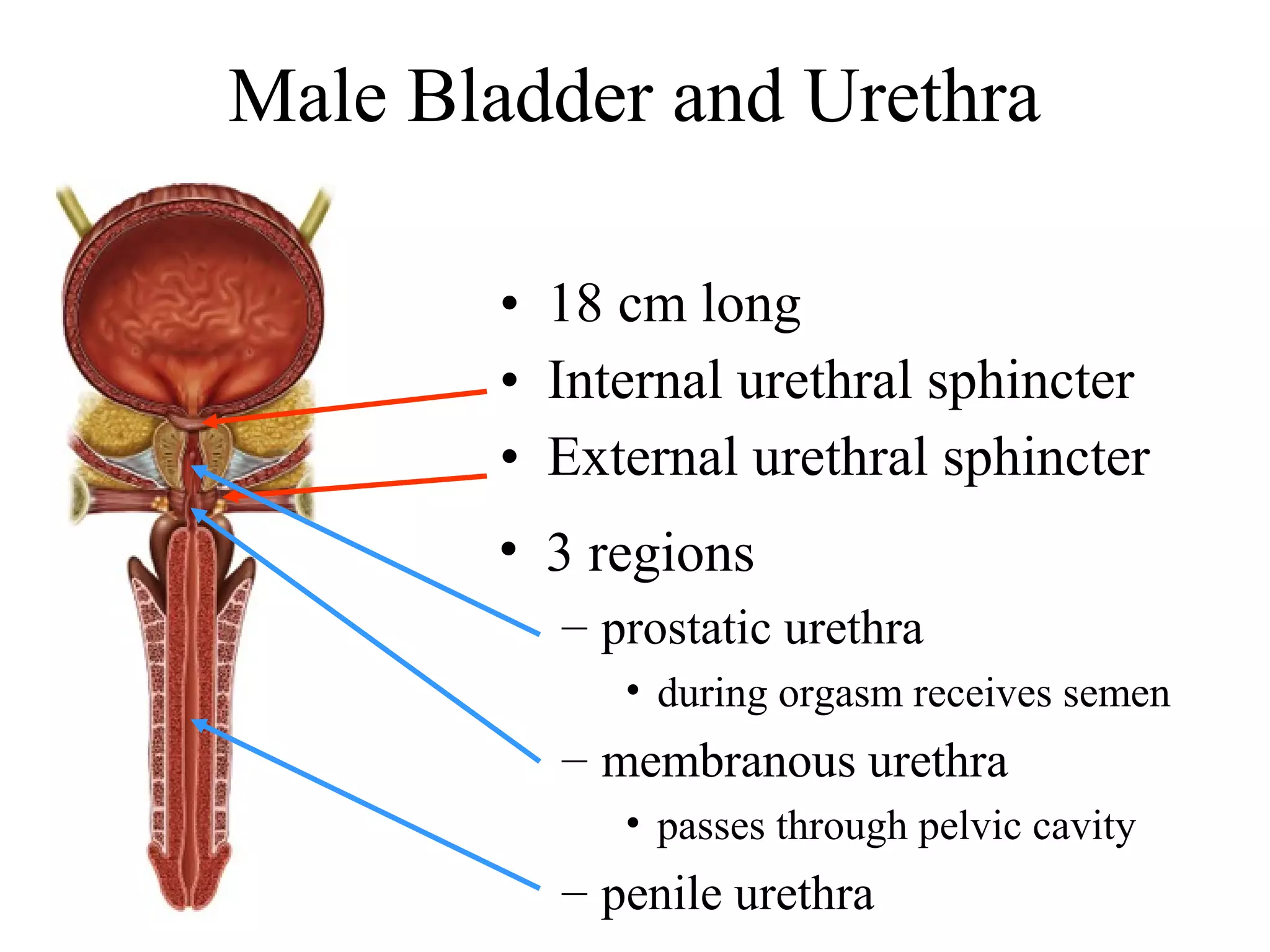 Male Bladder and Urethra

• 18 cm long
• Internal urethral sphincter
• External urethral sphincter

• 3 regions
– prostatic urethra
• during orgasm receives semen
– membranous urethra
• passes through pelvic cavity
– penile urethra